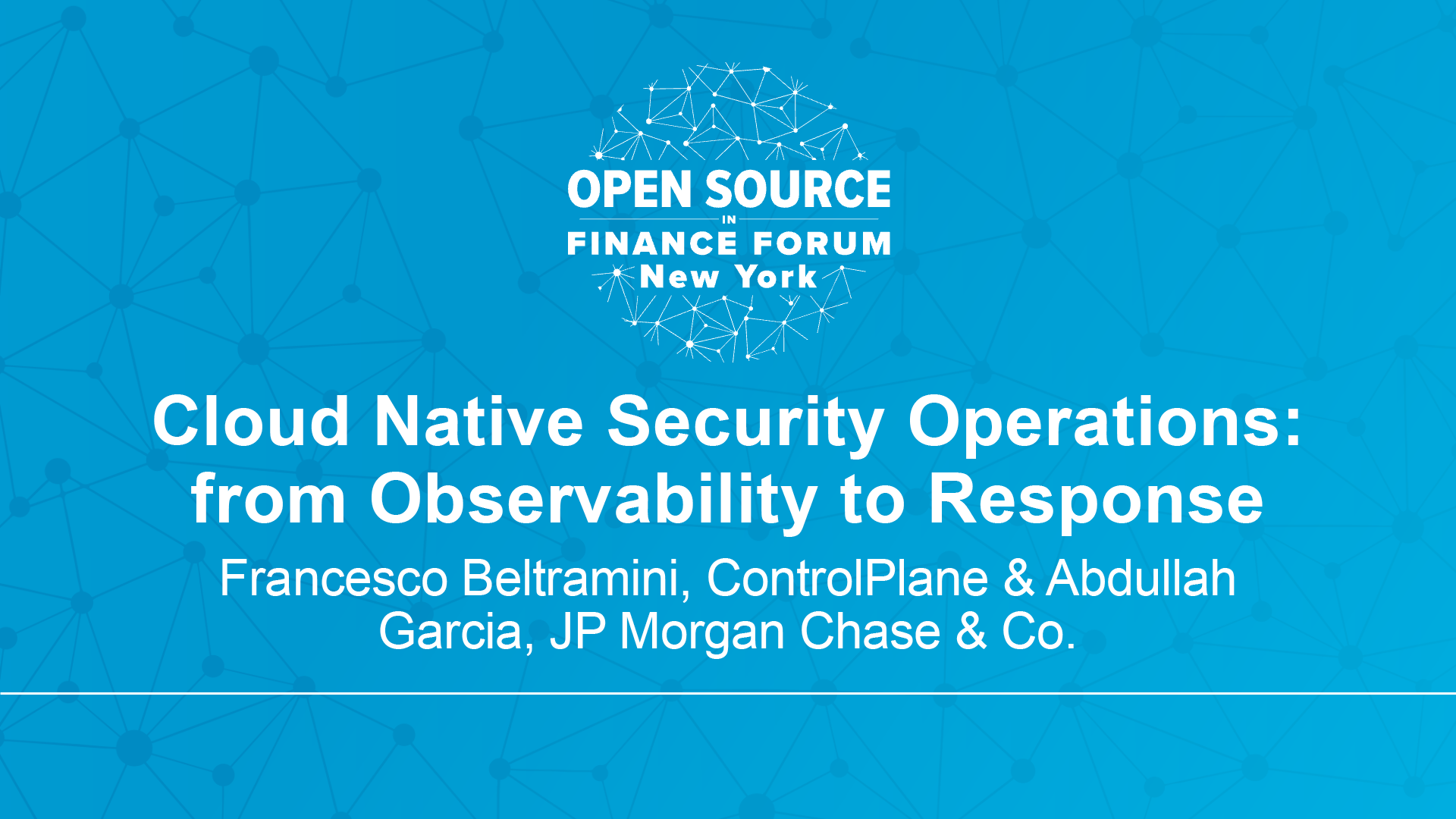 OPEN SOURCE
IN
FINANCE FORUM
New York

Cloud Native Security Operations: from Observability to Response

Francesco Beltramini, ControlPlane & Abdullah Garcia, JP Morgan Chase & Co.